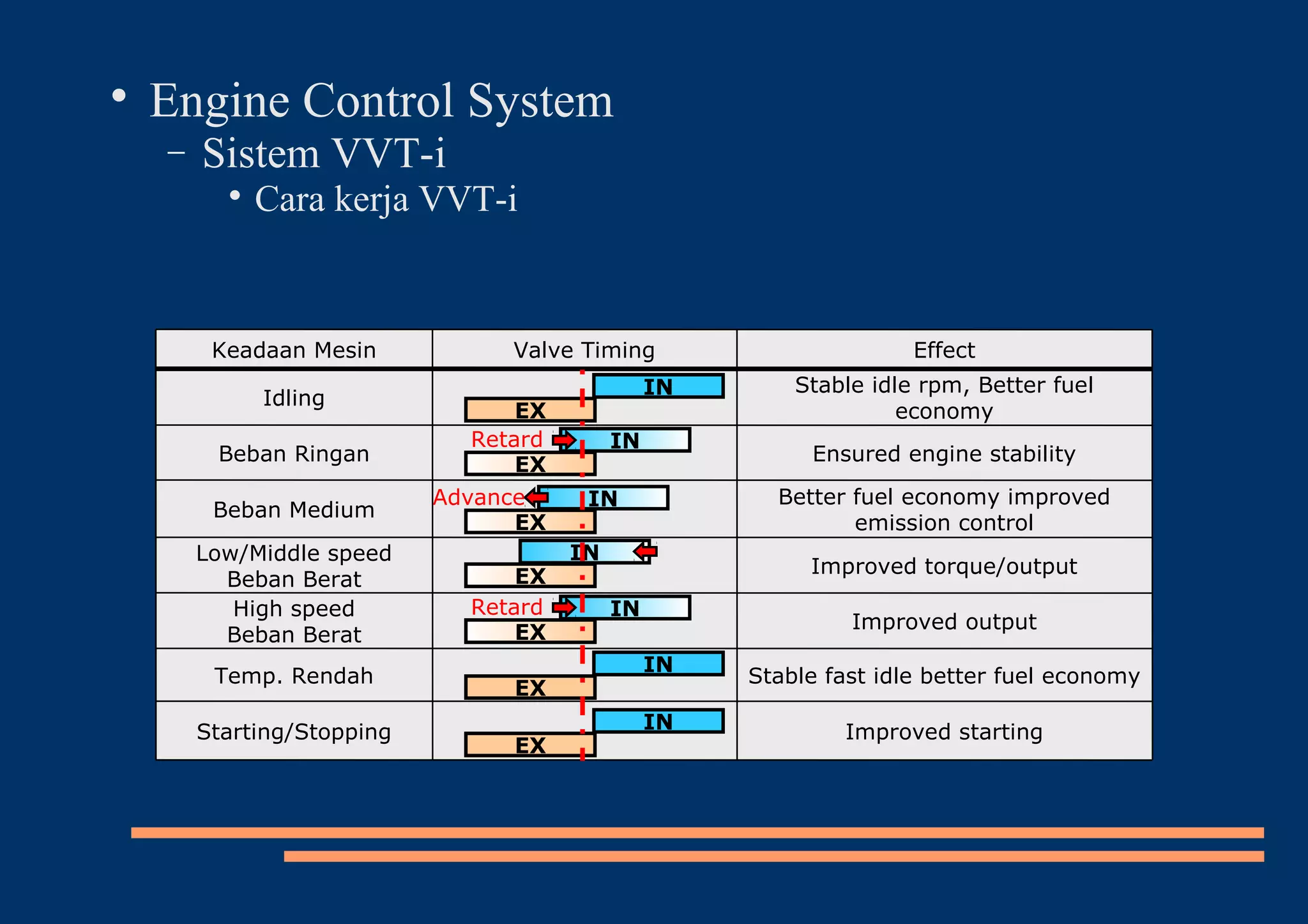 • Engine Control System
– Sistem VVT-i
• Cara kerja VVT-i

| Keadaan Mesin | Valve Timing | Effect |
|---|---|---|
| Idling | IN EX | Stable idle rpm, Better fuel economy |
| Beban Ringan | Retard IN EX | Ensured engine stability |
| Beban Medium | Advance IN EX | Better fuel economy improved emission control |
| Low/Middle speed Beban Berat | IN EX | Improved torque/output |
| High speed Beban Berat | Retard IN EX | Improved output |
| Temp. Rendah | IN EX | Stable fast idle better fuel economy |
| Starting/Stopping | IN EX | Improved starting |